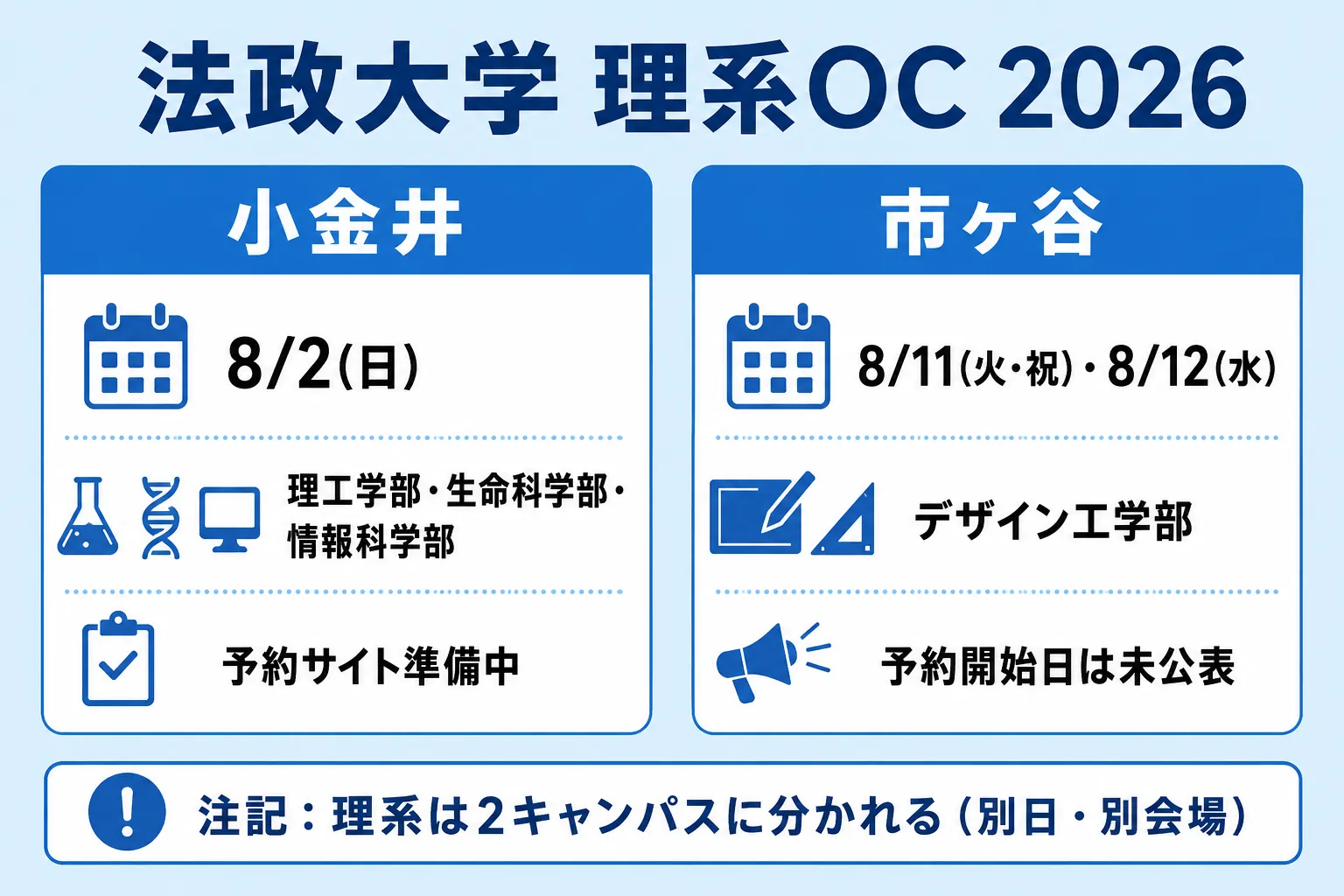 法政大学 理系OC 2026

小金井

8/2(日)

理工学部・生命科学部・情報科学部

予約サイト準備中

市ヶ谷

8/11(火・祝)・8/12(水)

デザイン工学部

予約開始日は未公表

注記：理系は2キャンパスに分かれる（別日・別会場）